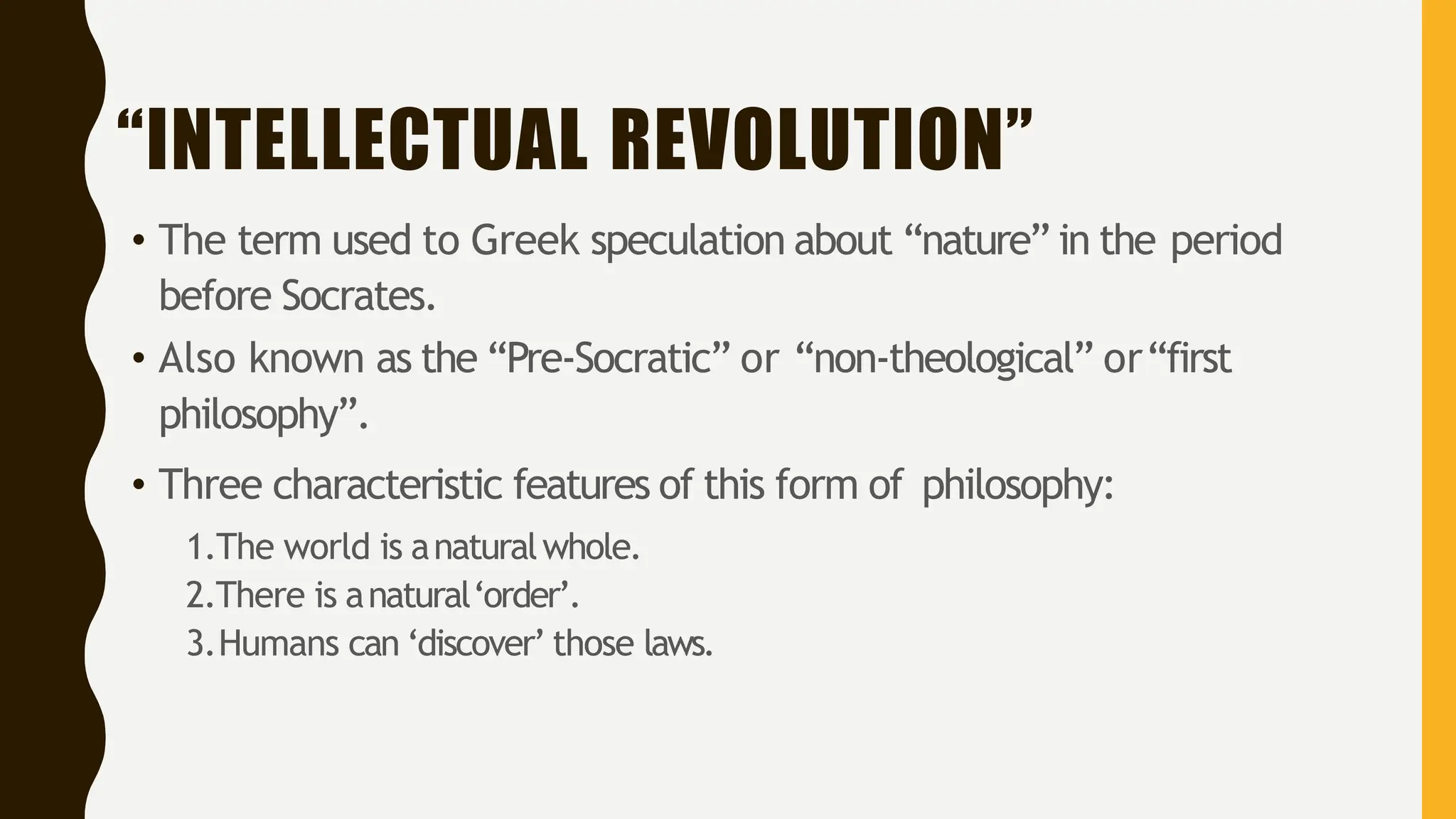 “INTELLECTUAL REVOLUTION”

• The term used to Greek speculation about “nature” in the period before Socrates.

• Also known as the “Pre-Socratic” or “non-theological” or “first philosophy”.

• Three characteristic features of this form of philosophy:

1. The world is a natural whole.
2. There is a natural ‘order’.
3. Humans can ‘discover’ those laws.